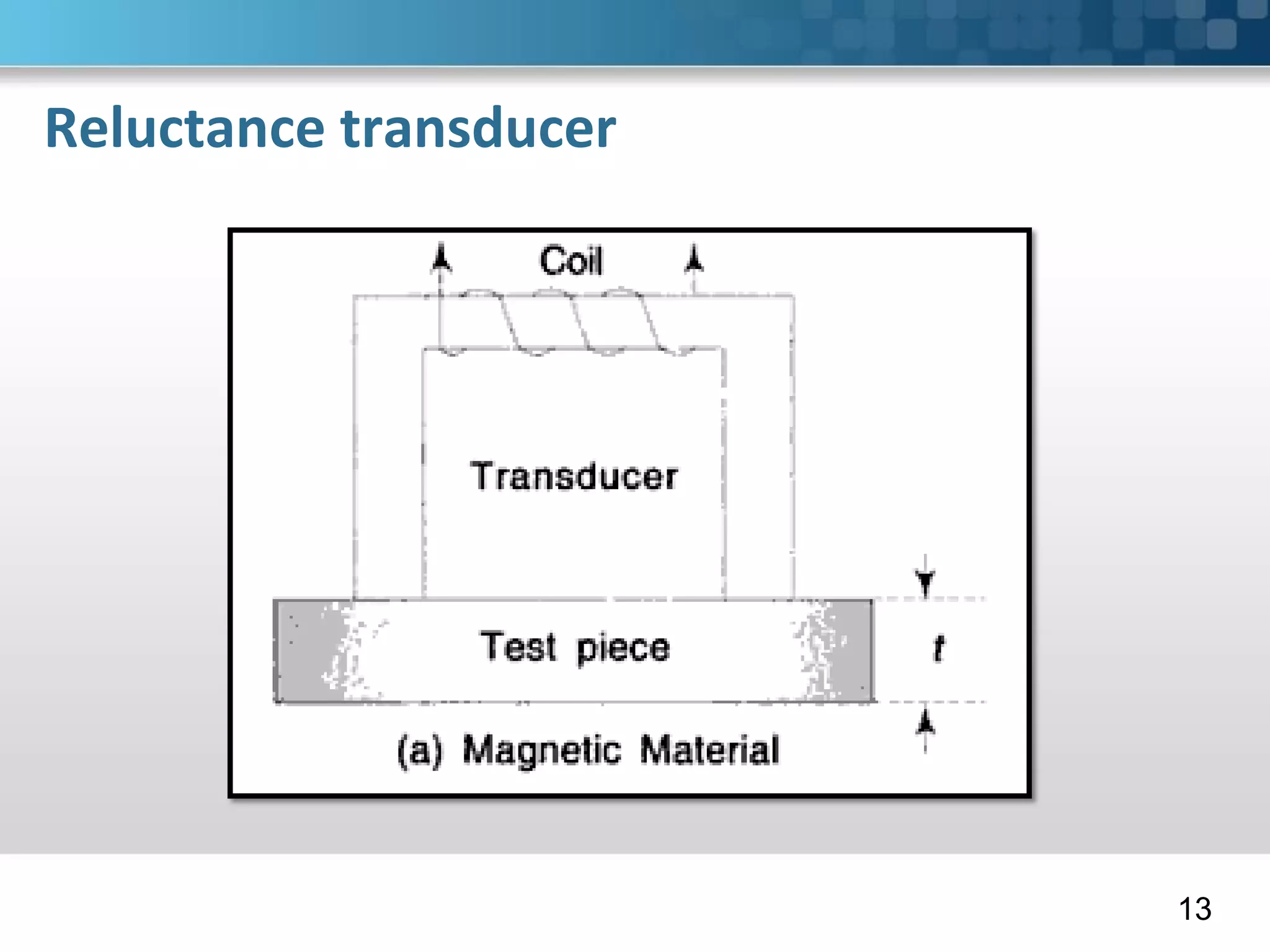 Reluctance transducer

Coil

Transducer

Test piece

$t$

(a) Magnetic Material

13